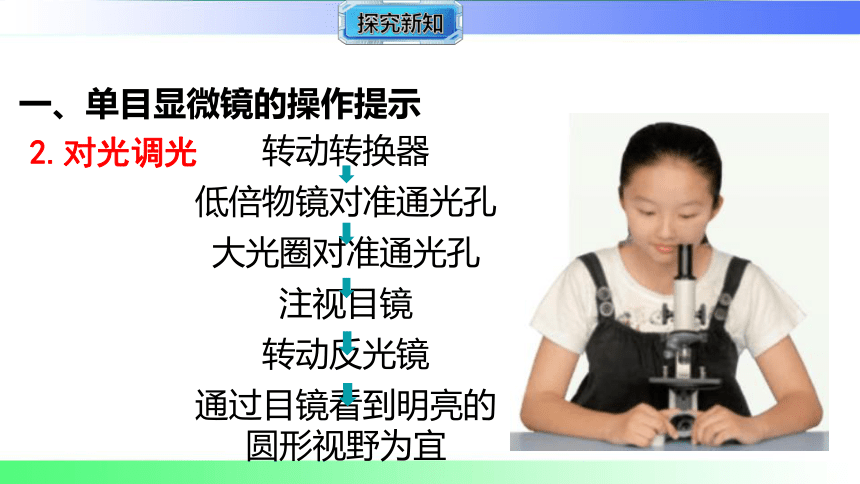 探究新知

一、单目显微镜的操作提示

2. 对光调光

转动转换器

低倍物镜对准通光孔

大光圈对准通光孔

注视目镜

转动反光镜

通过目镜看到明亮的圆形视野为宜